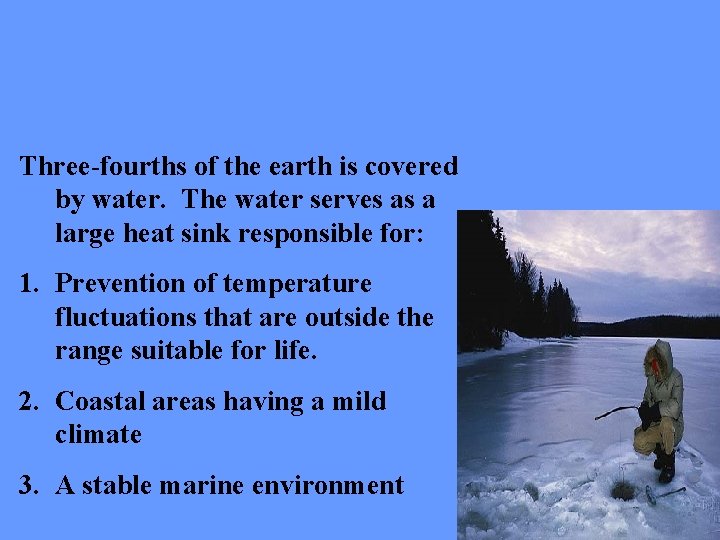 Three-fourths of the earth is covered by water. The water serves as a large heat sink responsible for:

1. Prevention of temperature fluctuations that are outside the range suitable for life.

2. Coastal areas having a mild climate

3. A stable marine environment